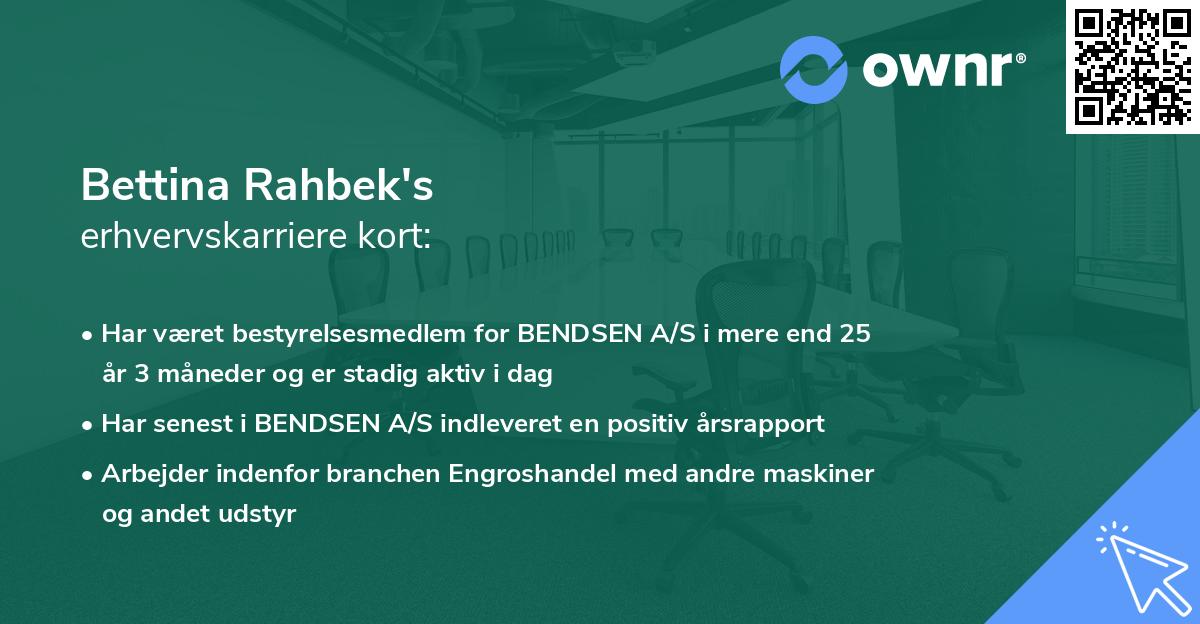 ownr®

Bettina Rahbek's
erhvervskarriere kort:

• Har været bestyrelsesmedlem for BENDSEN A/S i mere end 25 år 3 måneder og er stadig aktiv i dag
• Har senest i BENDSEN A/S indleveret en positiv årsrapport
• Arbejder indenfor branchen Engroshandel med andre maskiner og andet udstyr